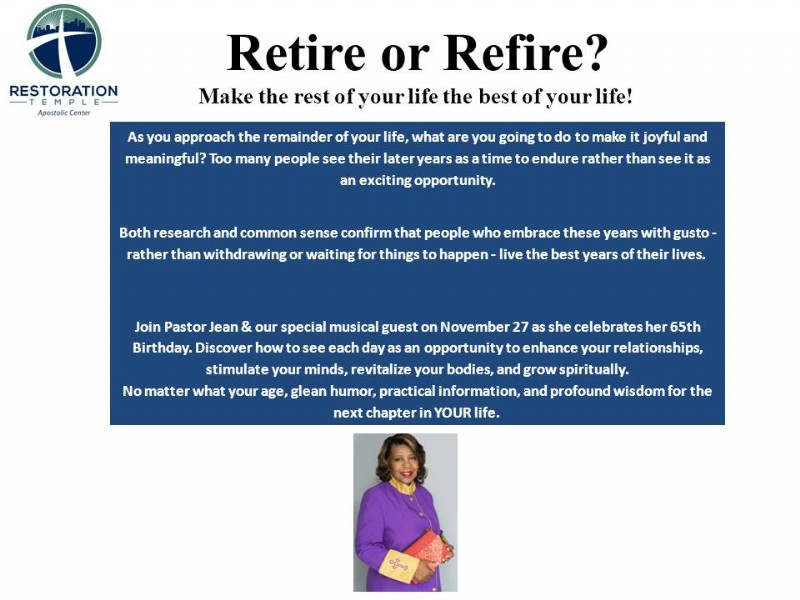 RESTORATION
TEMPLE
Apostolic Center

Retire or Refire?

Make the rest of your life the best of your life!

As you approach the remainder of your life, what are you going to do to make it joyful and meaningful? Too many people see their later years as a time to endure rather than see it as an exciting opportunity.

Both research and common sense confirm that people who embrace these years with gusto - rather than withdrawing or waiting for things to happen - live the best years of their lives.

Join Pastor Jean & our special musical guest on November 27 as she celebrates her 65th Birthday. Discover how to see each day as an opportunity to enhance your relationships, stimulate your minds, revitalize your bodies, and grow spiritually.
No matter what your age, glean humor, practical information, and profound wisdom for the next chapter in YOUR life.